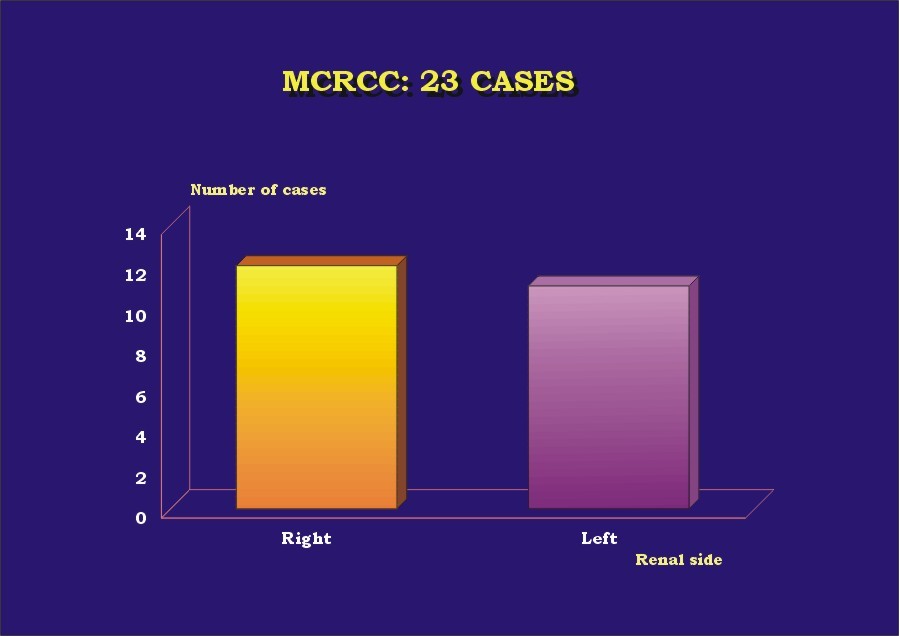 MCRCC: 23 CASES

Number of cases

14
12
10
8
6
4
2
0

Right

Left

Renal side